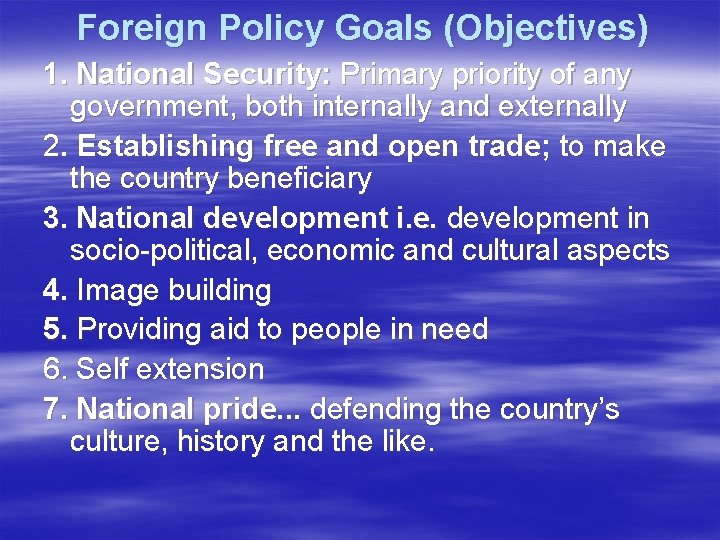 Foreign Policy Goals (Objectives)

1. National Security: Primary priority of any government, both internally and externally

2. Establishing free and open trade; to make the country beneficiary

3. National development i.e. development in socio-political, economic and cultural aspects

4. Image building

5. Providing aid to people in need

6. Self extension

7. National pride... defending the country's culture, history and the like.